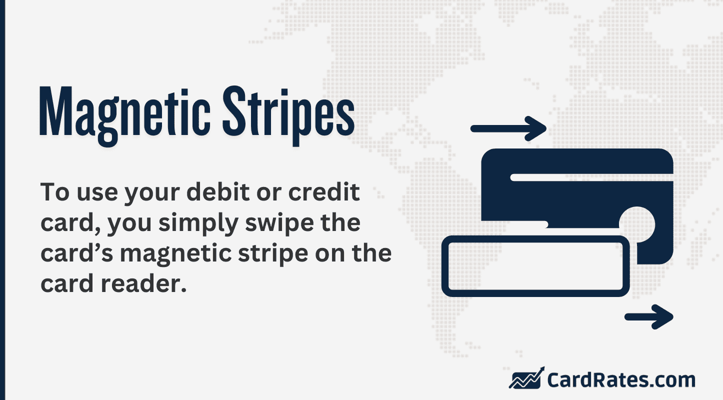 Magnetic Stripes

To use your debit or credit card, you simply swipe the card’s magnetic stripe on the card reader.

CardRates.com